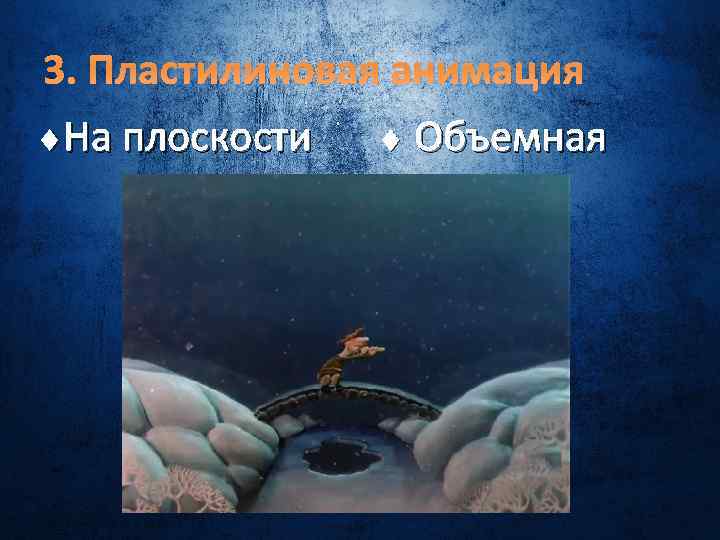 3. Пластилиновая анимация

♦ На плоскости ♦ Объемная